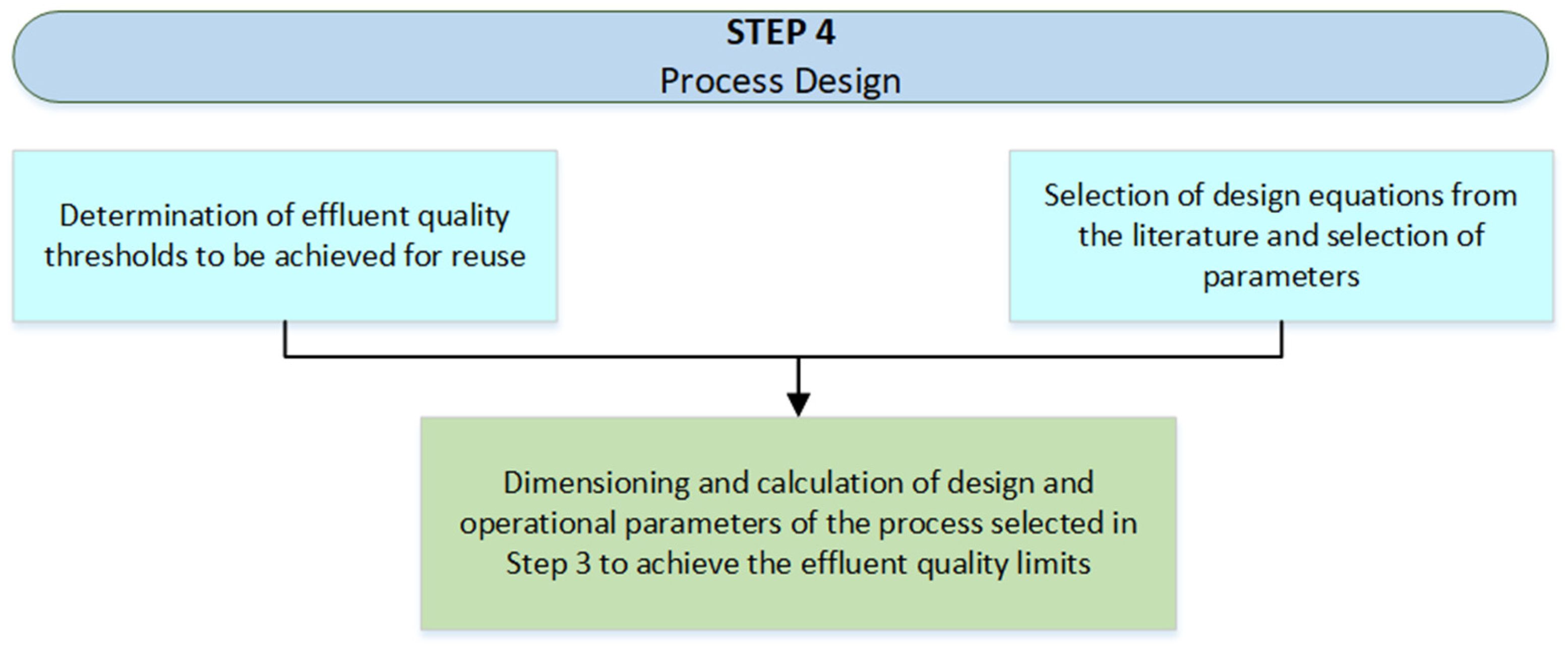 STEP 4
Process Design

Determination of effluent quality thresholds to be achieved for reuse

Selection of design equations from the literature and selection of parameters

Dimensioning and calculation of design and operational parameters of the process selected in Step 3 to achieve the effluent quality limits